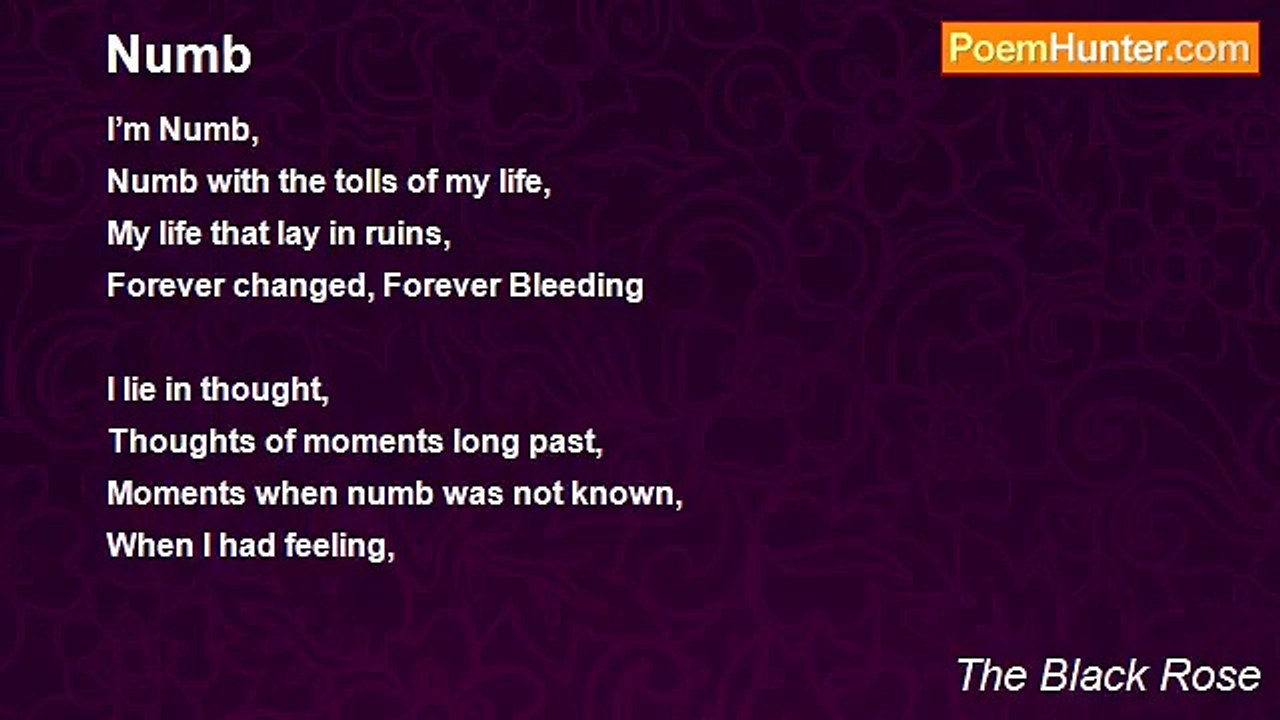 Numb

PoemHunter.com

I'm Numb,
Numb with the tolls of my life,
My life that lay in ruins,
Forever changed, Forever Bleeding

I lie in thought,
Thoughts of moments long past,
Moments when numb was not known,
When I had feeling,

The Black Rose